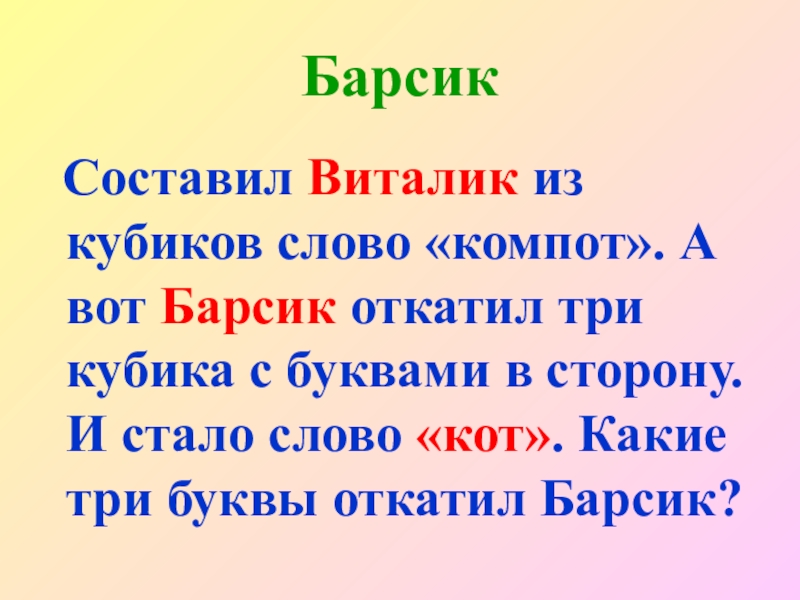 Барсик

Составил Виталик из кубиков слово «компот». А вот Барсик откатил три кубика с буквами в сторону. И стало слово «кот». Какие три буквы откатил Барсик?